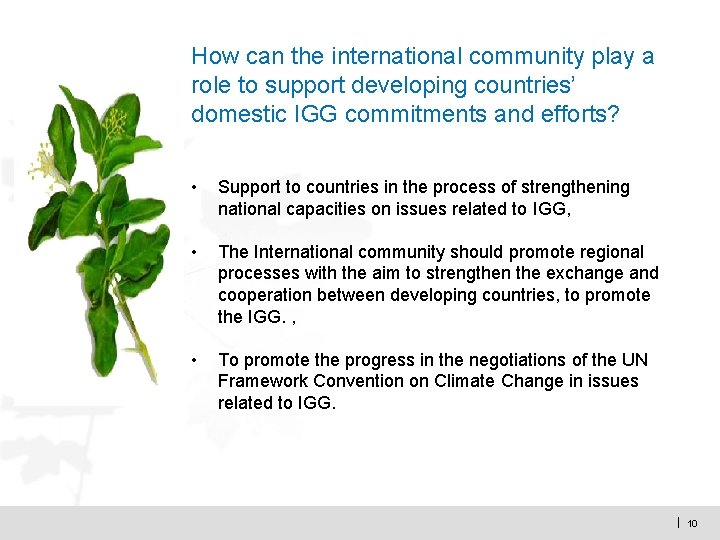 How can the international community play a role to support developing countries' domestic IGG commitments and efforts?

• Support to countries in the process of strengthening national capacities on issues related to IGG,

• The International community should promote regional processes with the aim to strengthen the exchange and cooperation between developing countries, to promote the IGG. ,

• To promote the progress in the negotiations of the UN Framework Convention on Climate Change in issues related to IGG.

| 10